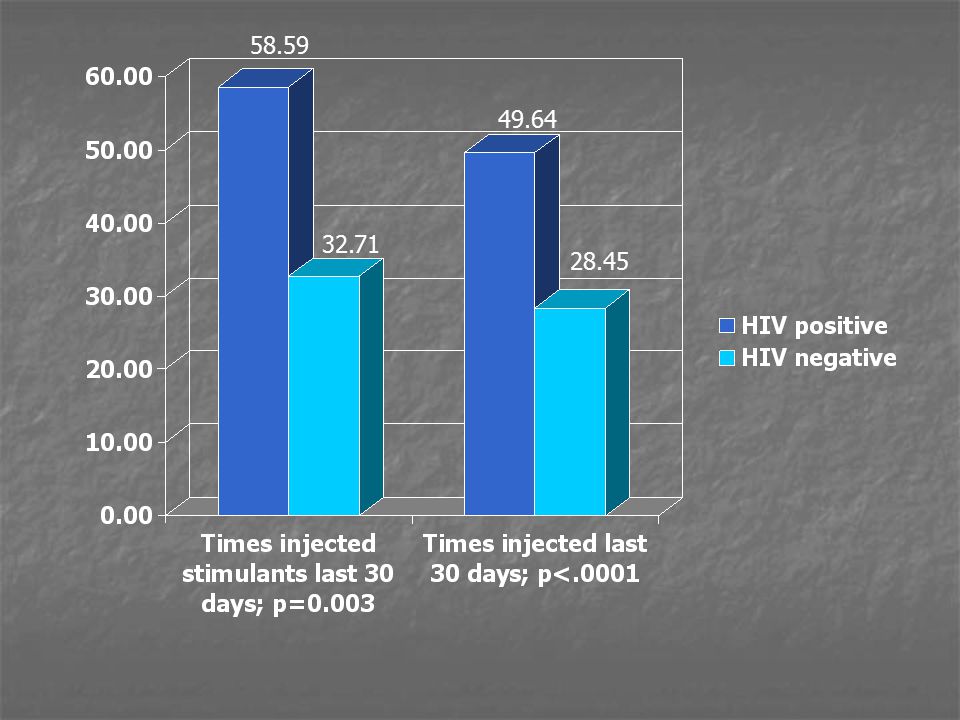 60.00
50.00
40.00
30.00
20.00
10.00
0.00

58.59
32.71
49.64
28.45

Times injected stimulants last 30 days; p=0.003

Times injected last 30 days; p<.0001

HIV positive
HIV negative